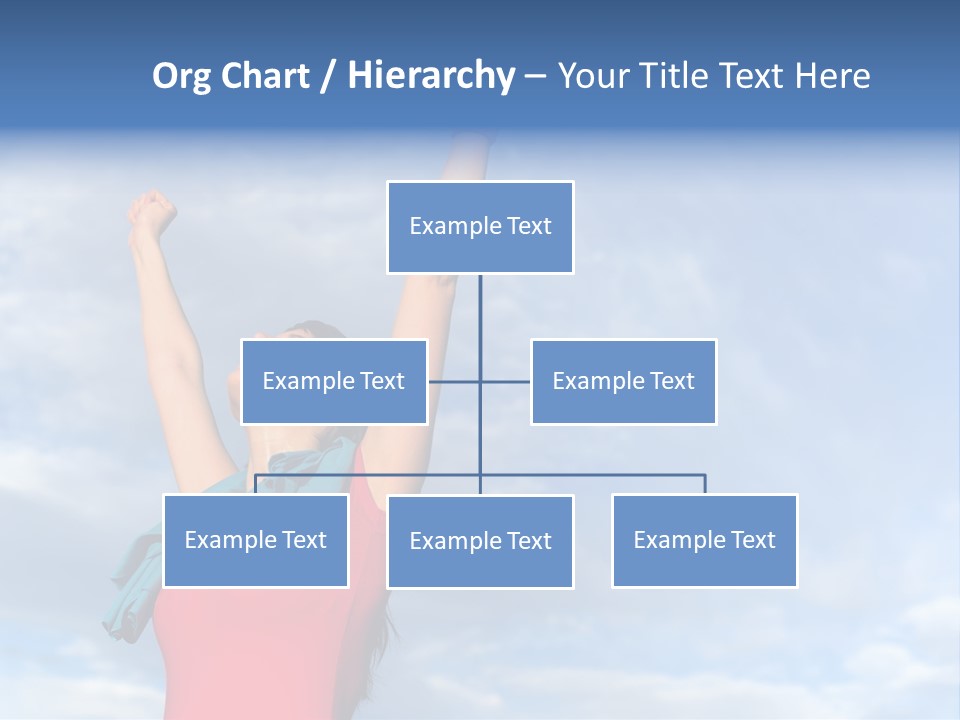 Org Chart / Hierarchy – Your Title Text Here

Example Text

Example Text

Example Text

Example Text

Example Text

Example Text